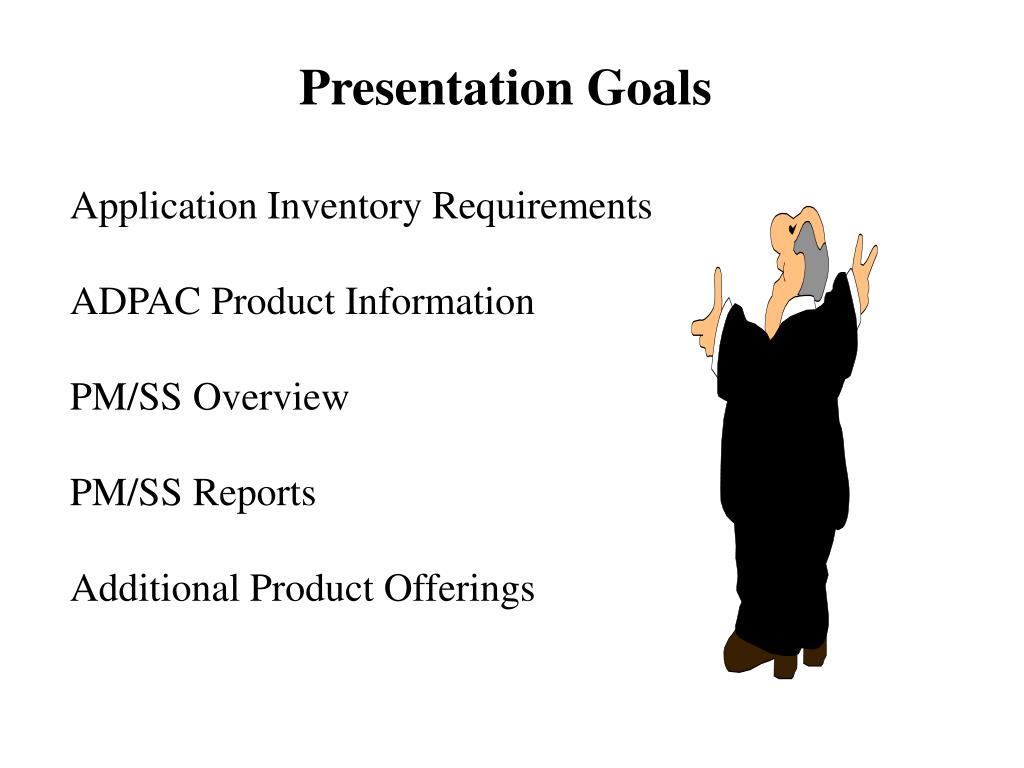 Presentation Goals

Application Inventory Requirements

ADPAC Product Information

PM/SS Overview

PM/SS Reports

Additional Product Offerings